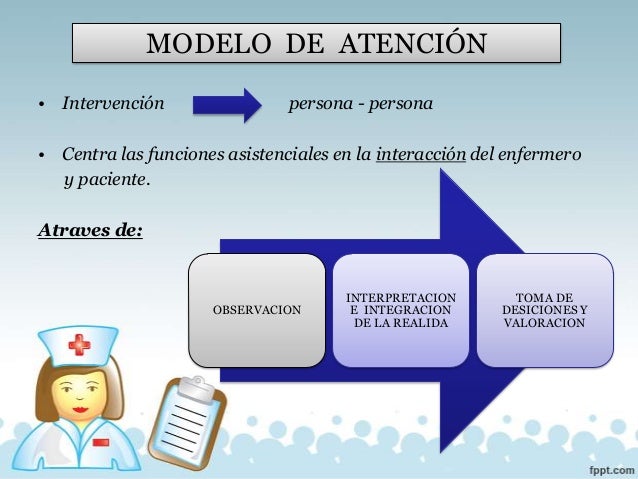 MODELO DE ATENCIÓN

• Intervención persona - persona

• Centra las funciones asistenciales en la interacción del enfermero y paciente.

Atraves de:

OBSERVACION

INTERPRETACION E INTEGRACION DE LA REALIDA

TOMA DE DESICIONES Y VALORACION

fppt.com